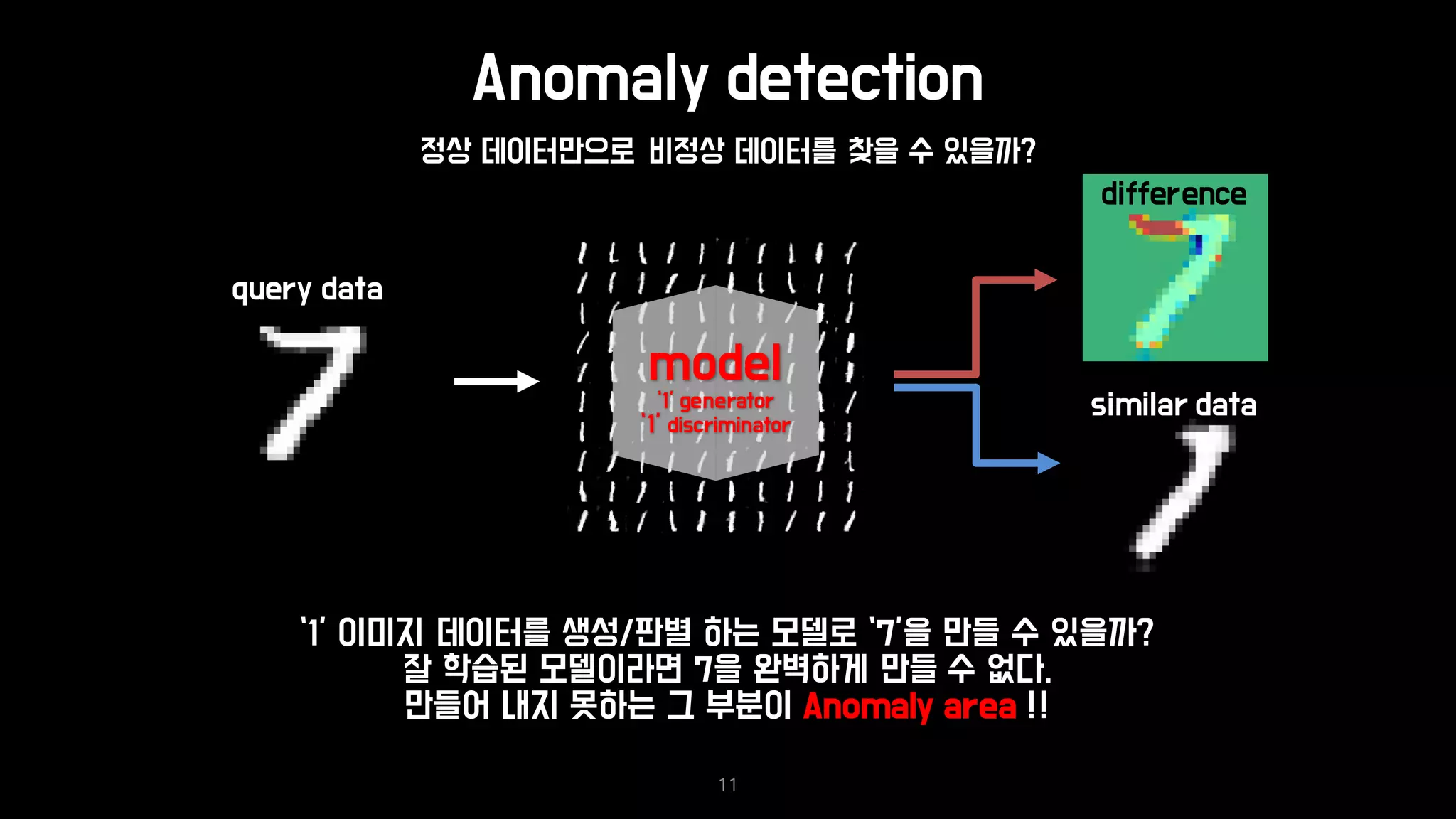 Anomaly detection

정상 데이터만으로 비정상 데이터를 찾을 수 있을까?

query data

model
'1' generator
'1' discriminator

difference

similar data

'1' 이미지 데이터를 생성/판별 하는 모델로 '7'을 만들 수 있을까?
잘 학습된 모델이라면 7을 완벽하게 만들 수 없다.
만들어 내지 못하는 그 부분이 Anomaly area !!

11